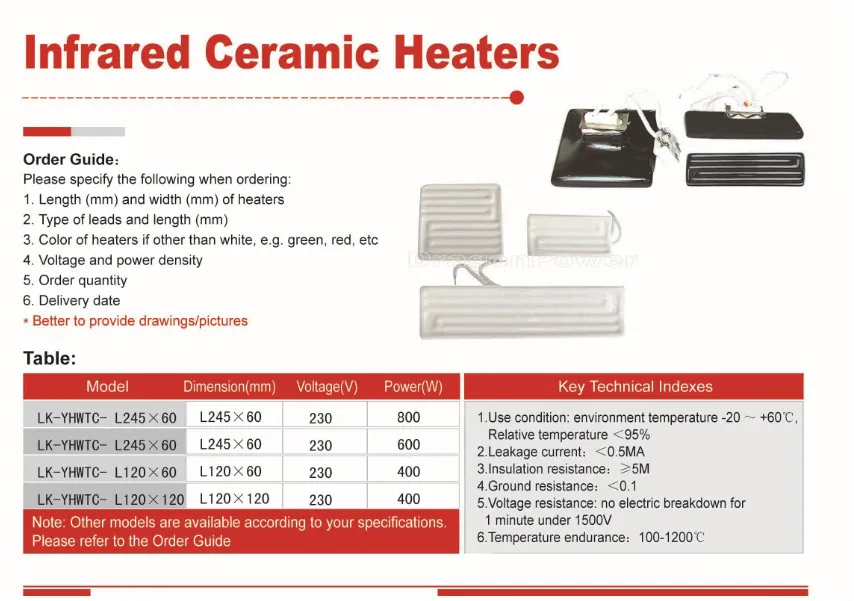 Infrared Ceramic Heaters

Order Guide:
Please specify the following when ordering:
1. Length (mm) and width (mm) of heaters
2. Type of leads and length (mm)
3. Color of heaters if other than white, e.g. green, red, etc
4. Voltage and power density
5. Order quantity
6. Delivery date
* Better to provide drawings/pictures

DragonPower

Table:

| Model | Dimension(mm) | Voltage(V) | Power(W) |
|---|---|---|---|
| LK-YHWTC- L245×60 | L245×60 | 230 | 800 |
| LK-YHWTC- L245×60 | L245×60 | 230 | 600 |
| LK-YHWTC- L120×60 | L120×60 | 230 | 400 |
| LK-YHWTC- L120×120 | L120×120 | 230 | 400 |

Note: Other models are available according to your specifications. Please refer to the Order Guide

Key Technical Indexes

1.Use condition: environment temperature -20 ~ +60℃, Relative temperature <95%
2.Leakage current: <0.5MA
3.Insulation resistance: ≥5M
4.Ground resistance: <0.1
5.Voltage resistance: no electric breakdown for 1 minute under 1500V
6.Temperature endurance: 100-1200℃